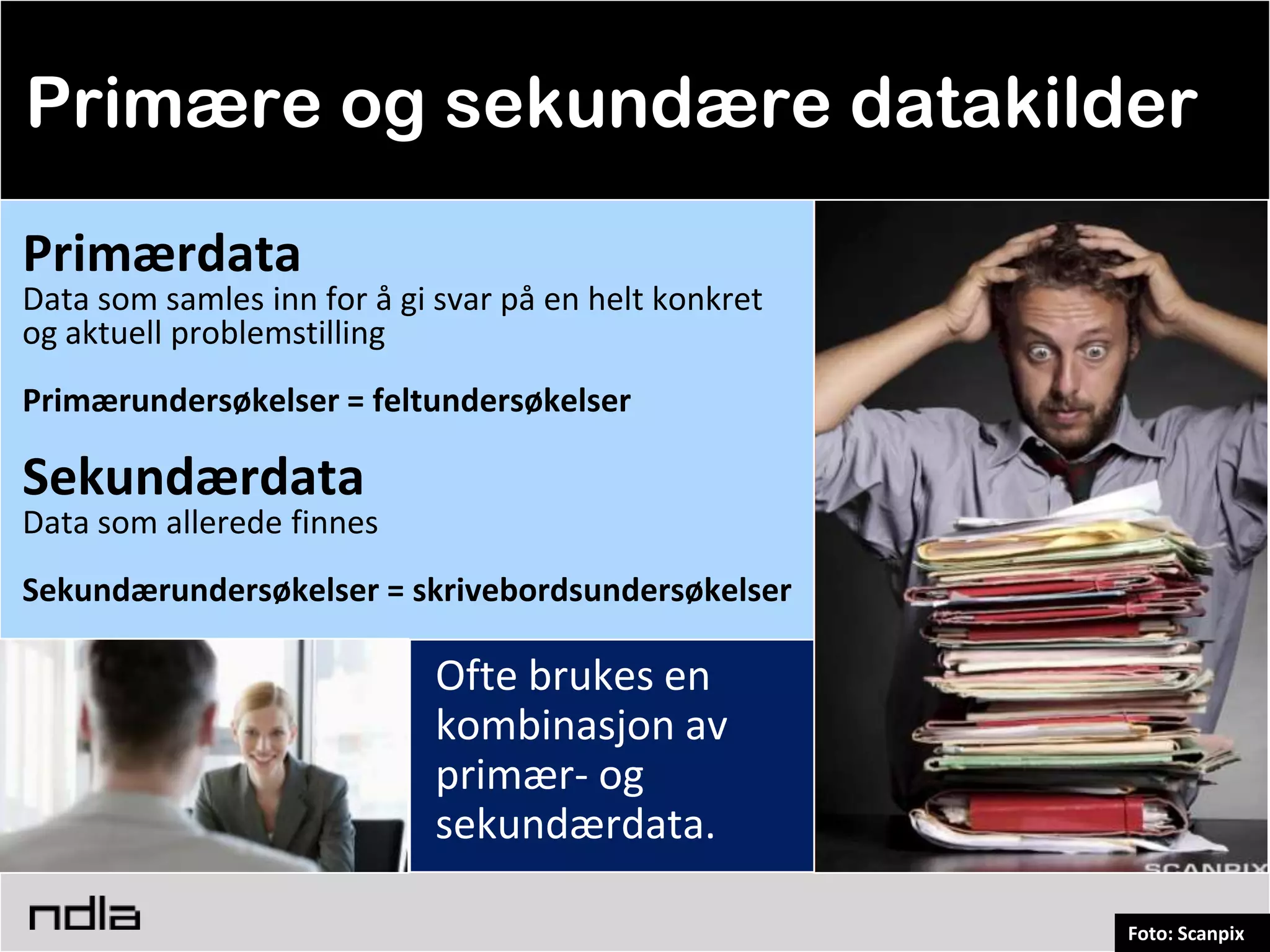 Primære og sekundære datakilder

Primærdata
Data som samles inn for å gi svar på en helt konkret og aktuell problemstilling

Primærundersøkelser = feltundersøkelser

Sekundærdata
Data som allerede finnes

Sekundærundersøkelser = skrivebordsundersøkelser

Ofte brukes en kombinasjon av primær- og sekundærdata.

SCANPIX

ndla

Foto: Scanpix